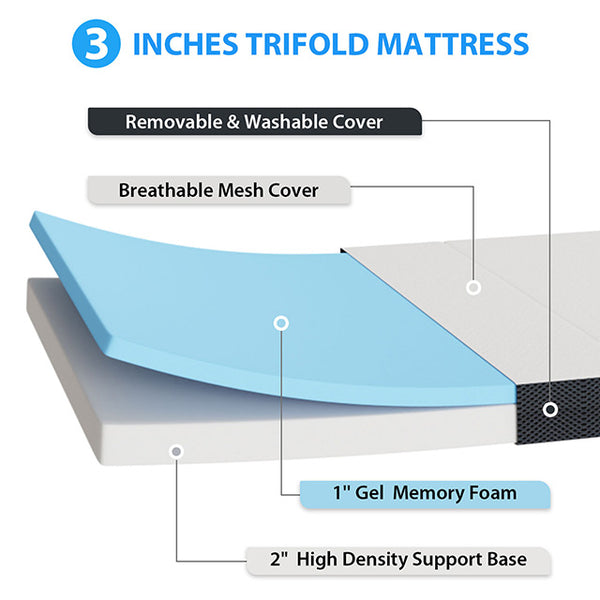 3 INCHES TRIFOLD MATTRESS

Removable & Washable Cover

Breathable Mesh Cover

1'' Gel Memory Foam

2" High Density Support Base